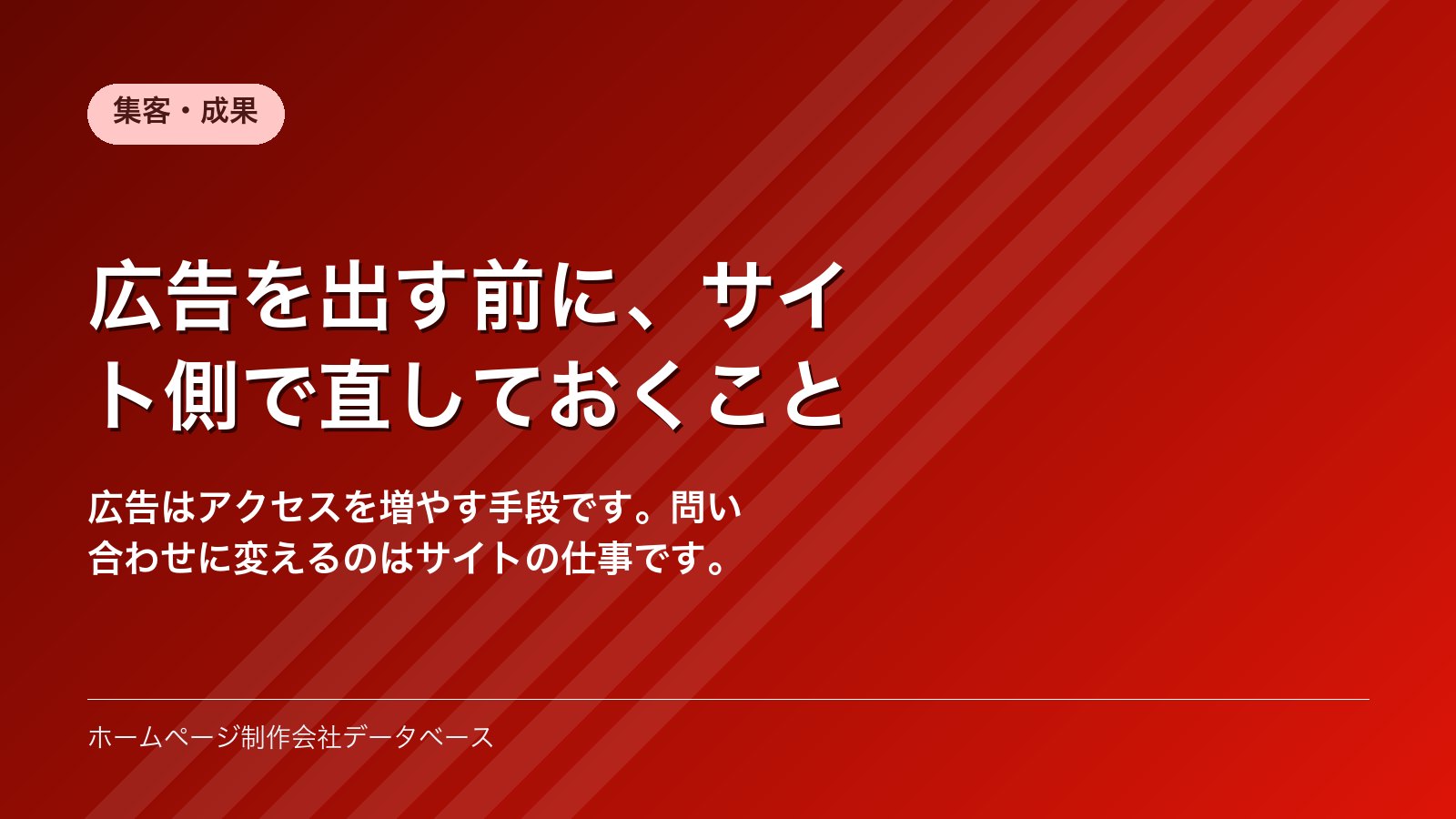 集客・成果

広告を出す前に、サイト側で直しておくこと

広告はアクセスを増やす手段です。問い合わせに変えるのはサイトの仕事です。

ホームページ制作会社データベース